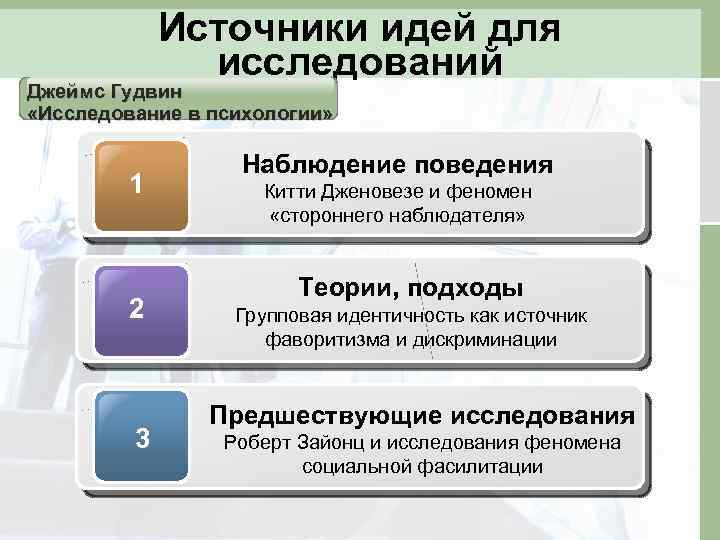 Источники идей для исследований

Джеймс Гудвин
«Исследование в психологии»

1

Наблюдение поведения
Китти Дженовезе и феномен «стороннего наблюдателя»

2

Теории, подходы
Групповая идентичность как источник фаворитизма и дискриминации

3

Предшествующие исследования
Роберт Зайонц и исследования феномена социальной фасилитации